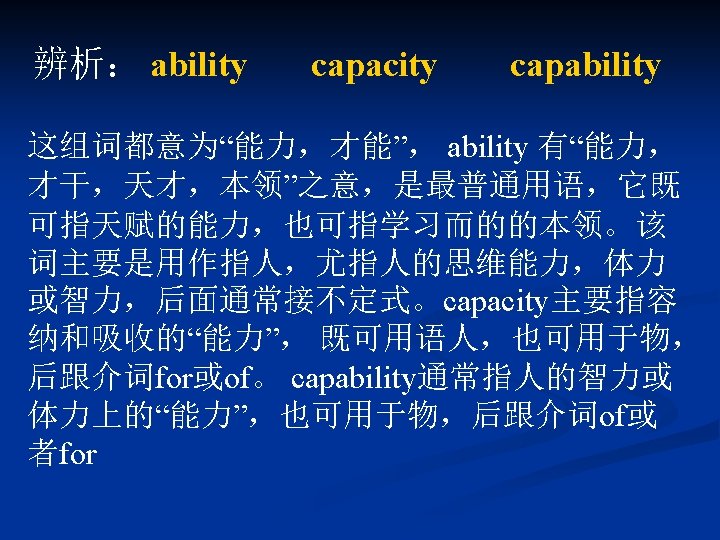 辨析： ability capacity capability

这组词都意为“能力，才能”， ability 有“能力，才干，天才，本领”之意，是最普通用语，它既可指天赋的能力，也可指学习而的的本领。该词主要是用作指人，尤指人的思维能力，体力或智力，后面通常接不定式。capacity主要指容纳和吸收的“能力”， 既可用语人，也可用于物，后跟介词for或of。 capability通常指人的智力或体力上的“能力”，也可用于物，后跟介词of或者for